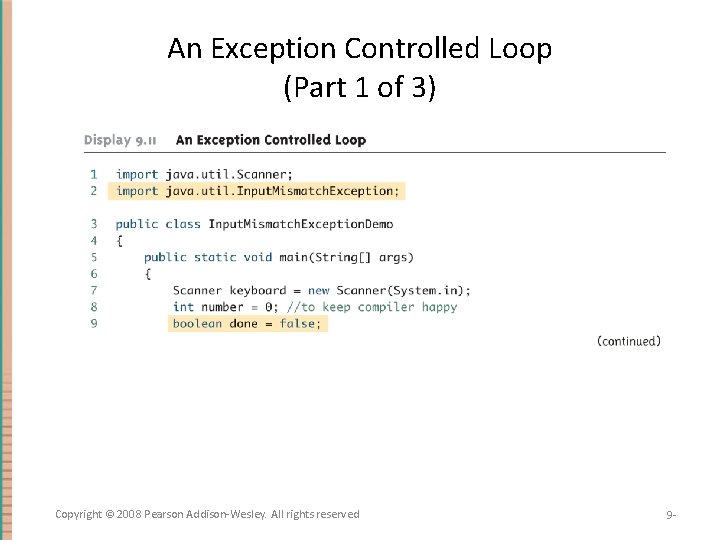 An Exception Controlled Loop
(Part 1 of 3)

Display 9.11 An Exception Controlled Loop

1 import java.util.Scanner;
2 import java.util.InputMismatchException;

3 public class InputMismatchExceptionDemo
4 {
5 public static void main(String[] args)
6 {
7 Scanner keyboard = new Scanner(System.in);
8 int number = 0; //to keep compiler happy
9 boolean done = false;

(continued)

Copyright © 2008 Pearson Addison-Wesley. All rights reserved

9-